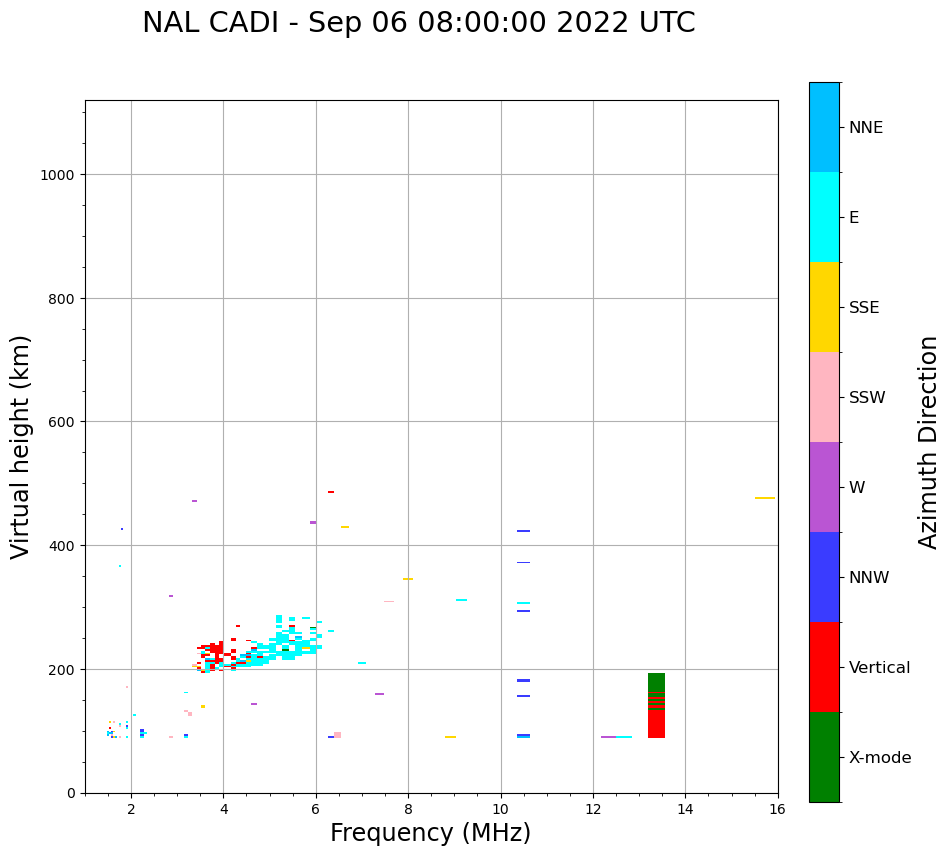 NAL CADI - Sep 06 08:00:00 2022 UTC

Virtual height (km)

1000
800
600
400
200
0

2
4
6
8
10
12
14
16

Frequency (MHz)

NNE
E
SSE
SSW
W
NNW
Vertical
X-mode

Azimuth Direction